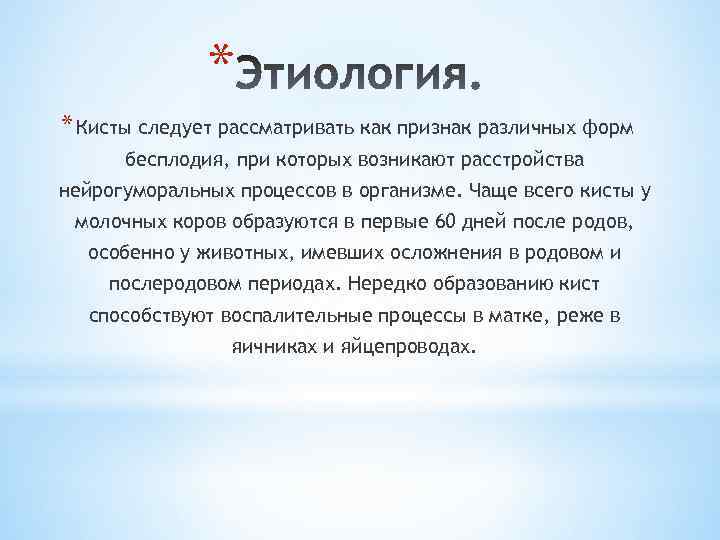 *Этиология.

*Кисты следует рассматривать как признак различных форм бесплодия, при которых возникают расстройства нейрогуморальных процессов в организме. Чаще всего кисты у молочных коров образуются в первые 60 дней после родов, особенно у животных, имевших осложнения в родовом и послеродовом периодах. Нередко образованию кист способствуют воспалительные процессы в матке, реже в яичниках и яйцепроводах.